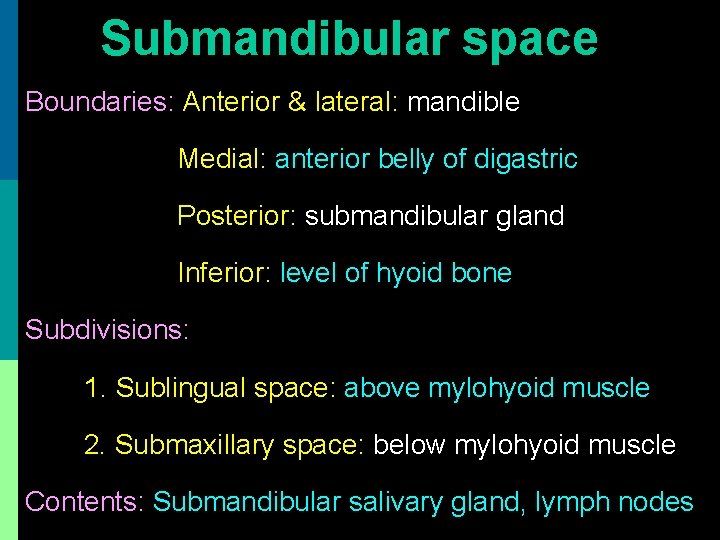 Submandibular space

Boundaries: Anterior & lateral: mandible

Medial: anterior belly of digastric

Posterior: submandibular gland

Inferior: level of hyoid bone

Subdivisions:

1. Sublingual space: above mylohyoid muscle

2. Submaxillary space: below mylohyoid muscle

Contents: Submandibular salivary gland, lymph nodes